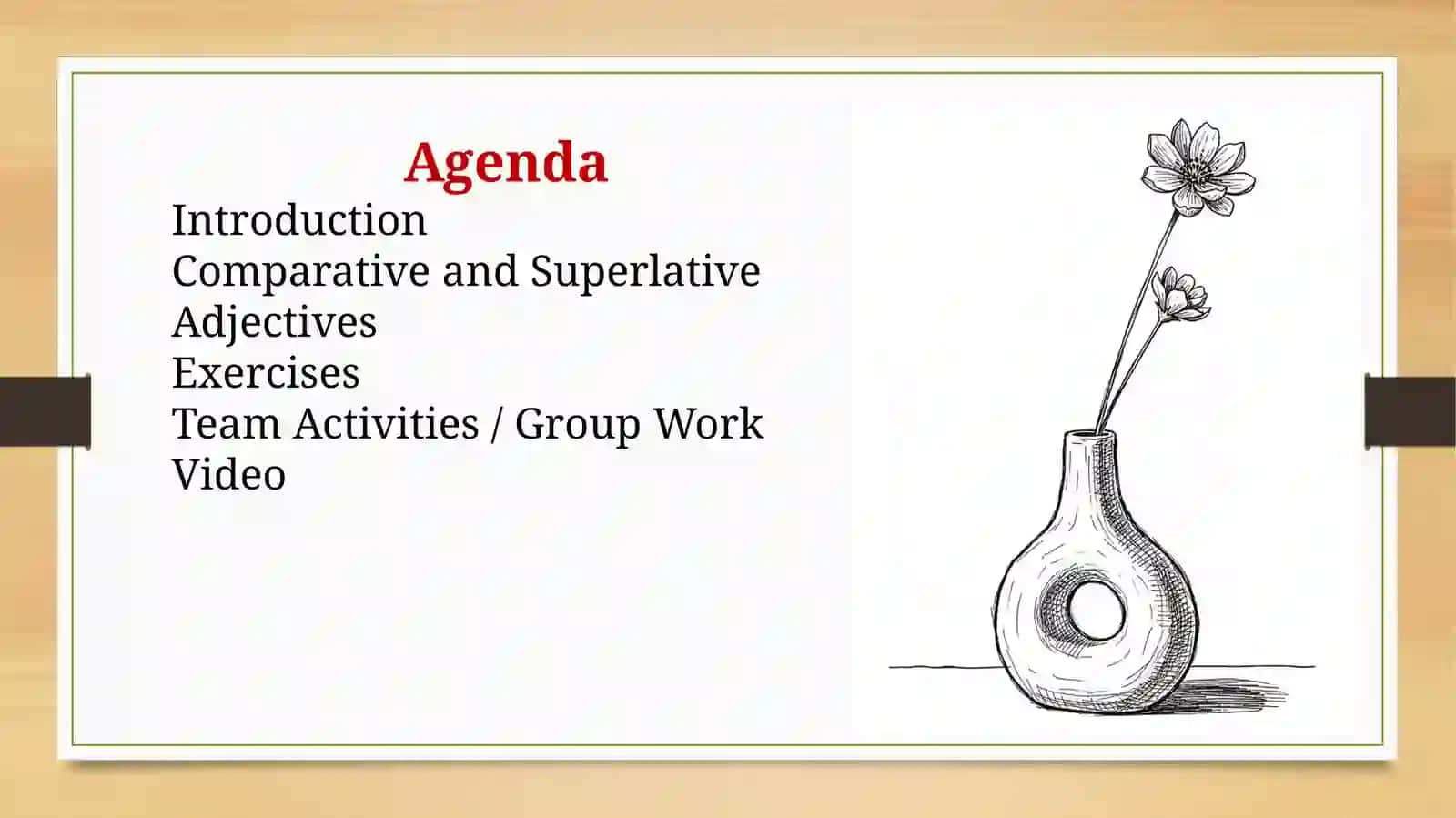 Agenda
Introduction
Comparative and Superlative Adjectives
Exercises
Team Activities / Group Work
Video